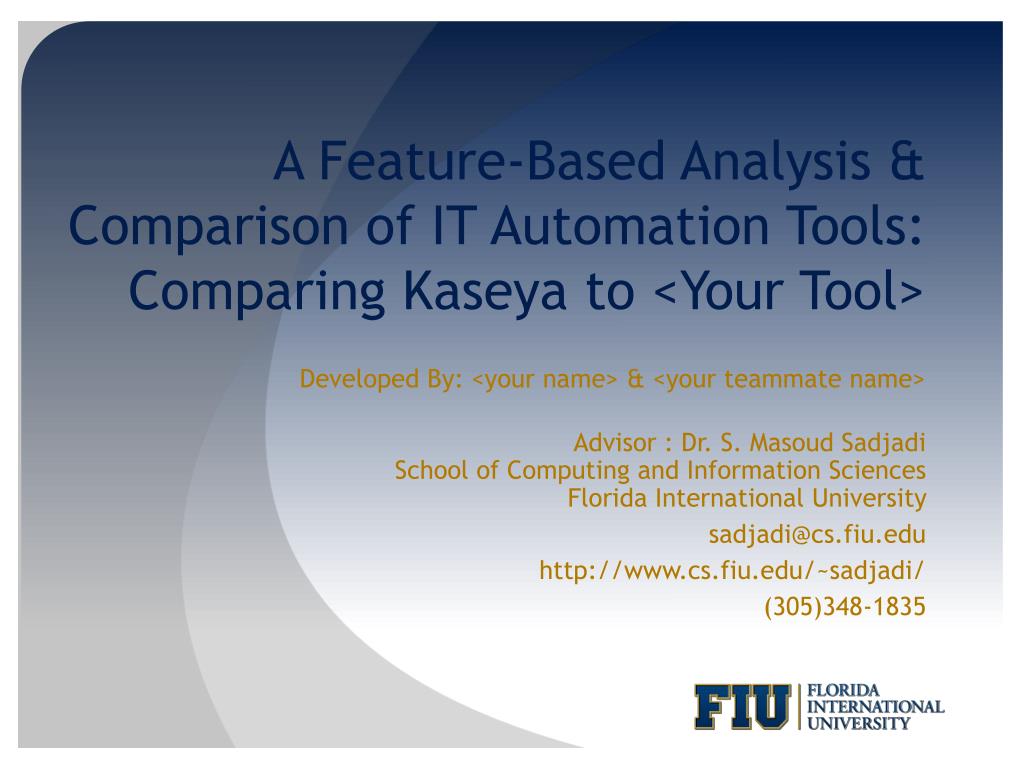 A Feature-Based Analysis & Comparison of IT Automation Tools: Comparing Kaseya to <Your Tool>

Developed By: <your name> & <your teammate name>

Advisor : Dr. S. Masoud Sadjadi
School of Computing and Information Sciences
Florida International University
sadjadi@cs.fiu.edu
http://www.cs.fiu.edu/~sadjadi/
(305)348-1835

FIU FLORIDA INTERNATIONAL UNIVERSITY